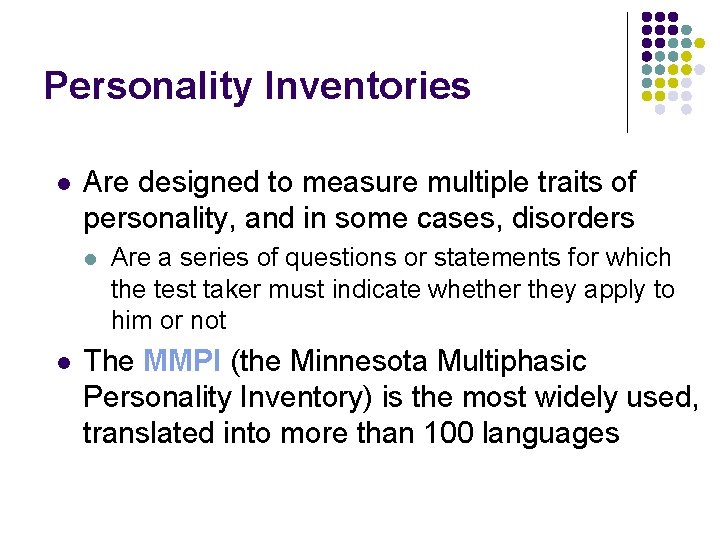 Personality Inventories

- Are designed to measure multiple traits of personality, and in some cases, disorders
  - Are a series of questions or statements for which the test taker must indicate whether they apply to him or not
- The MMPI (the Minnesota Multiphasic Personality Inventory) is the most widely used, translated into more than 100 languages